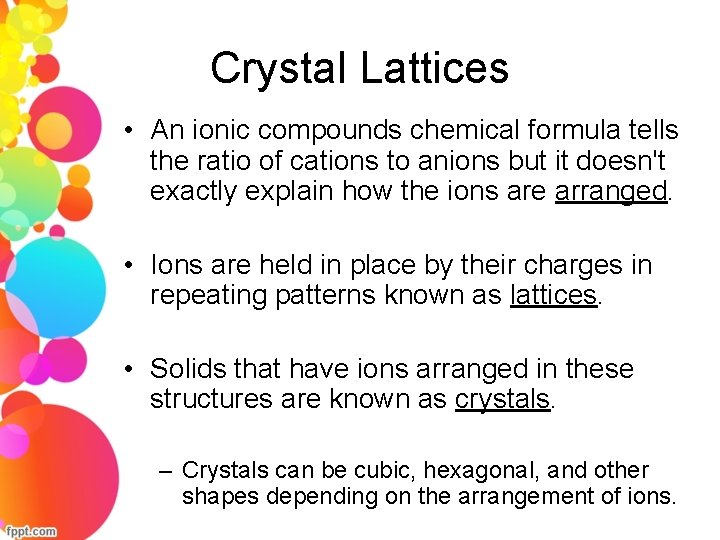 Crystal Lattices

• An ionic compounds chemical formula tells the ratio of cations to anions but it doesn't exactly explain how the ions are arranged.

• Ions are held in place by their charges in repeating patterns known as lattices.

• Solids that have ions arranged in these structures are known as crystals.

– Crystals can be cubic, hexagonal, and other shapes depending on the arrangement of ions.

fppt.com